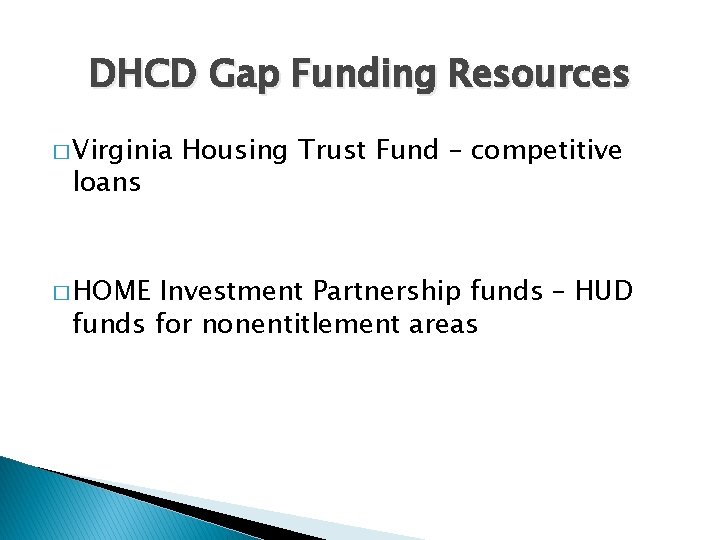 DHCD Gap Funding Resources

□ Virginia Housing Trust Fund – competitive loans

□ HOME Investment Partnership funds – HUD funds for nonentitlement areas